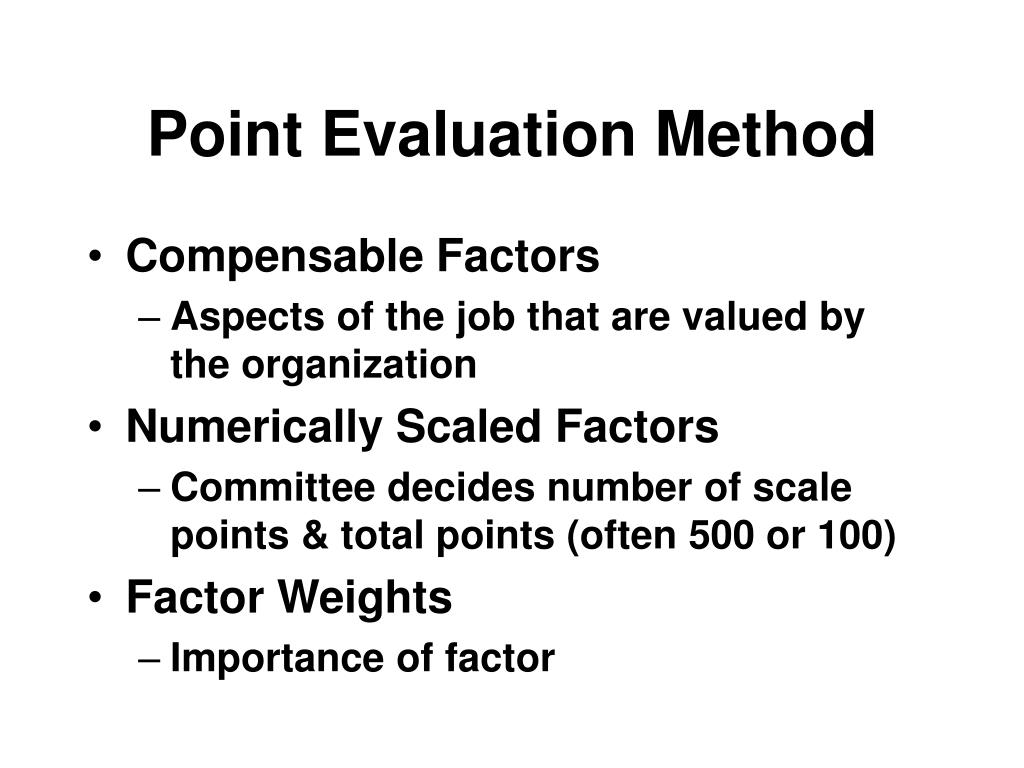 Point Evaluation Method

• Compensable Factors
– Aspects of the job that are valued by the organization
• Numerically Scaled Factors
– Committee decides number of scale points & total points (often 500 or 100)
• Factor Weights
– Importance of factor